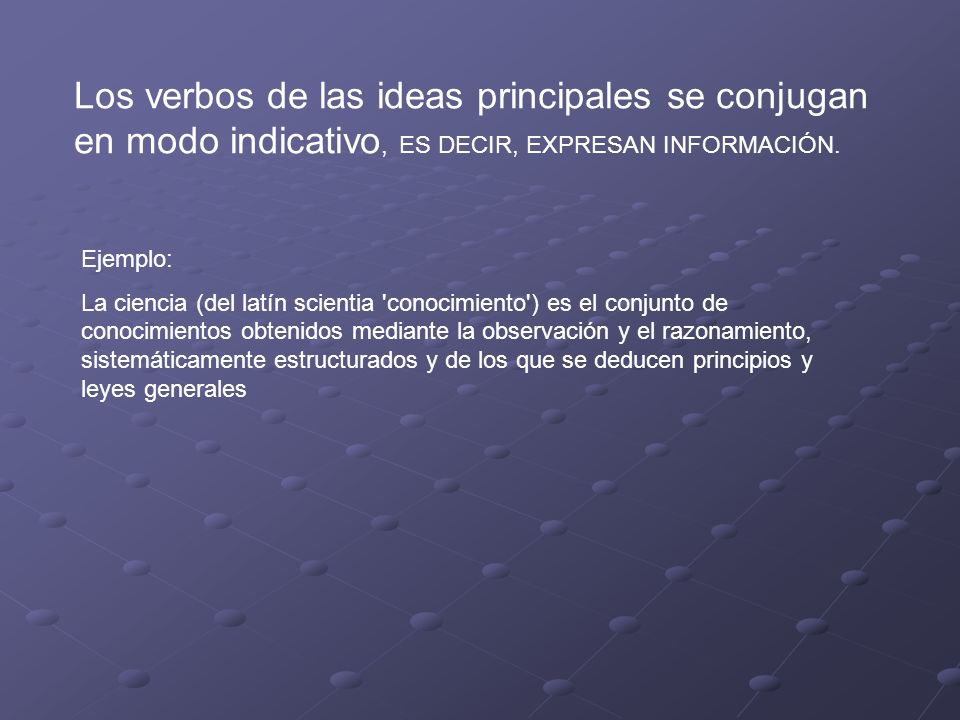 Los verbos de las ideas principales se conjugan en modo indicativo, ES DECIR, EXPRESAN INFORMACIÓN.

Ejemplo:

La ciencia (del latín scientia 'conocimiento') es el conjunto de conocimientos obtenidos mediante la observación y el razonamiento, sistemáticamente estructurados y de los que se deducen principios y leyes generales